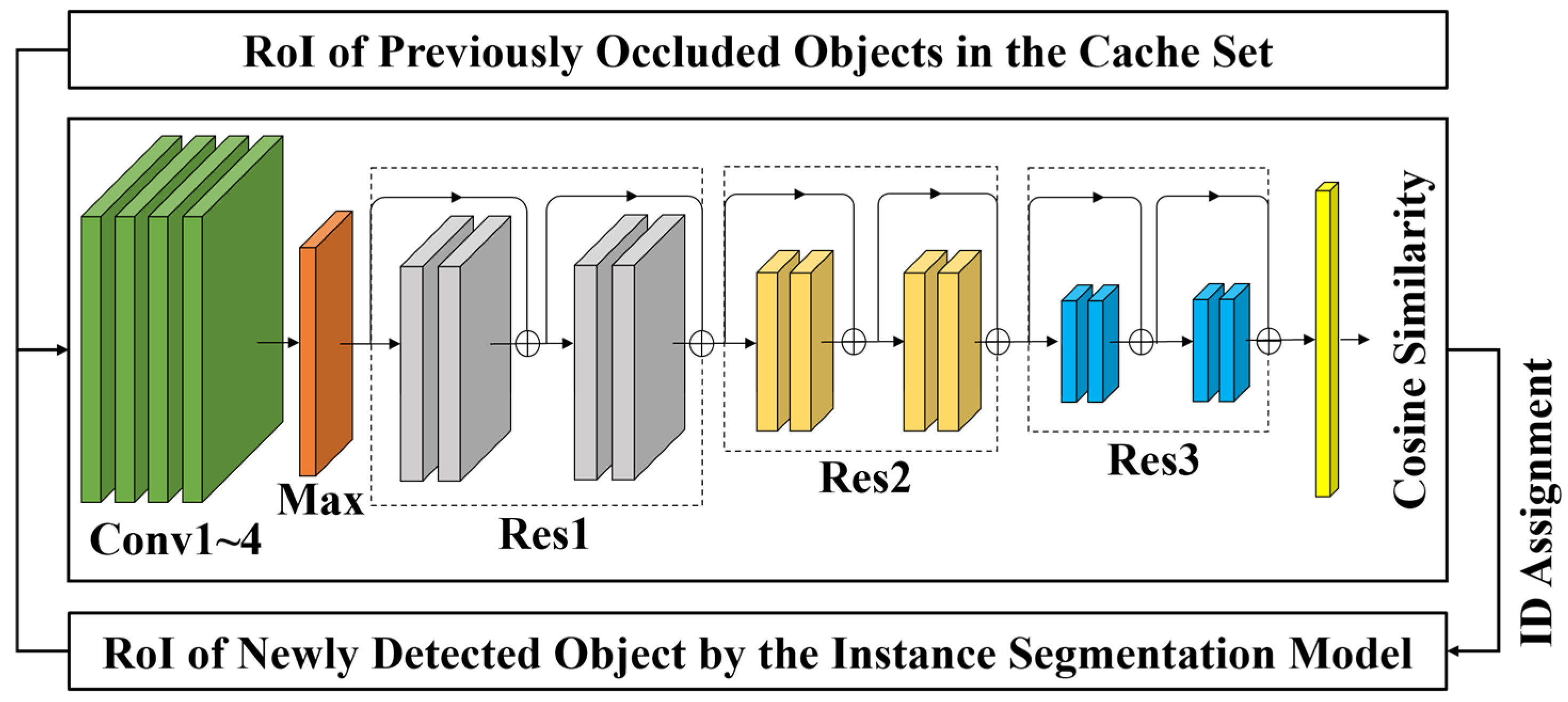 RoI of Previously Occluded Objects in the Cache Set

Conv1~4

Max

Res1

Res2

Res3

Cosine Similarity

ID Assignment

RoI of Newly Detected Object by the Instance Segmentation Model